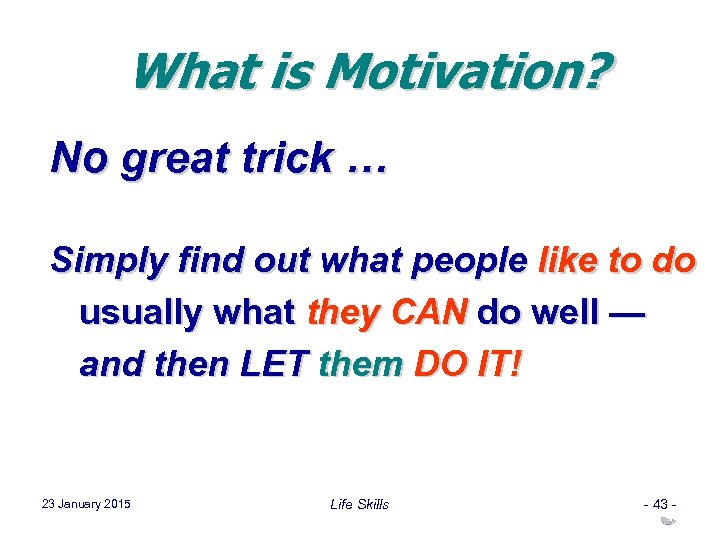 What is Motivation?

No great trick …

Simply find out what people like to do usually what they CAN do well — and then LET them DO IT!

23 January 2015

Life Skills

- 43 -